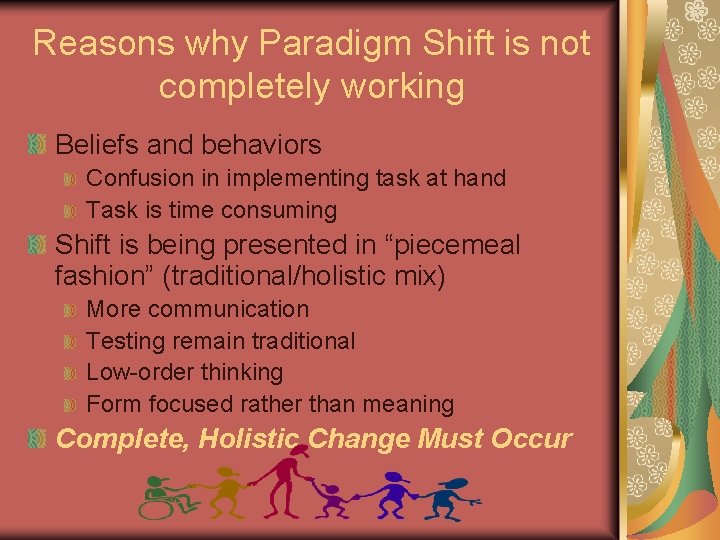 Reasons why Paradigm Shift is not completely working

Beliefs and behaviors

Confusion in implementing task at hand

Task is time consuming

Shift is being presented in “piecemeal fashion” (traditional/holistic mix)

More communication

Testing remain traditional

Low-order thinking

Form focused rather than meaning

Complete, Holistic Change Must Occur